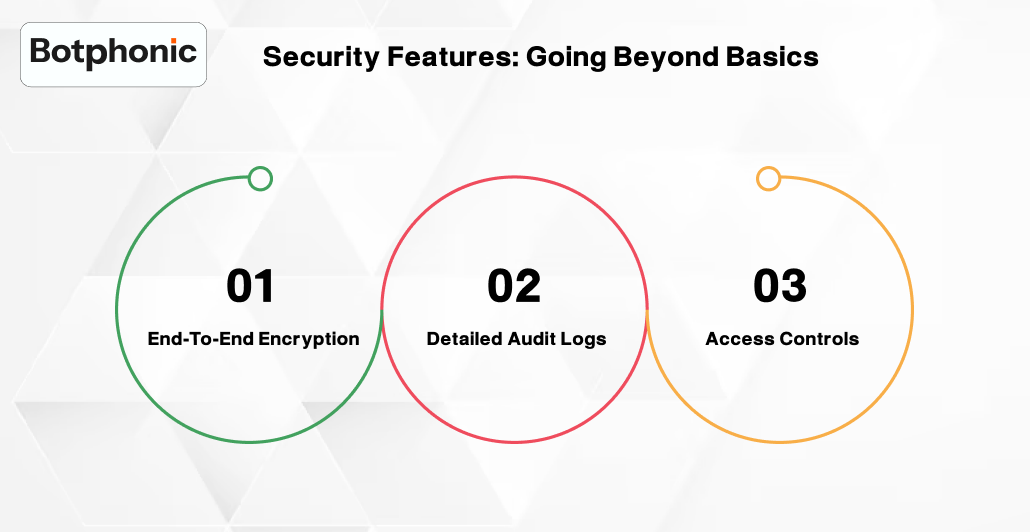 Botphonic

Security Features: Going Beyond Basics

01

End-To-End Encryption

02

Detailed Audit Logs

03

Access Controls